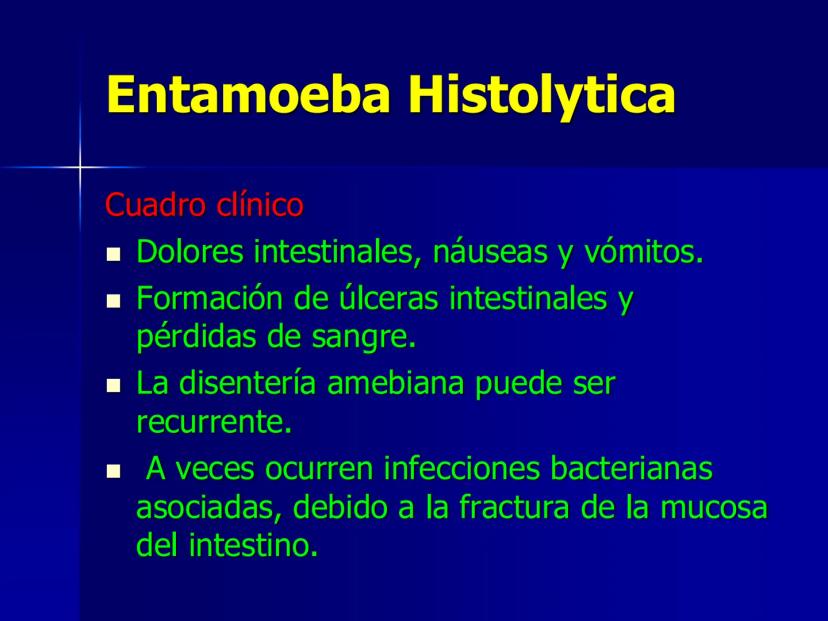 Entamoeba Histolytica

Cuadro clínico

- Dolores intestinales, náuseas y vómitos.
- Formación de úlceras intestinales y pérdidas de sangre.
- La disentería amebiana puede ser recurrente.
- A veces ocurren infecciones bacterianas asociadas, debido a la fractura de la mucosa del intestino.